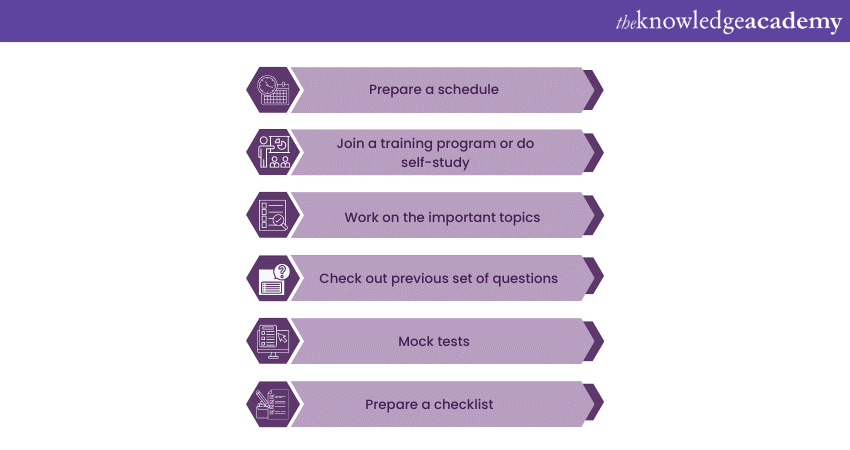 theknowledgeacademy

Prepare a schedule

Join a training program or do self-study

Work on the important topics

Check out previous set of questions

Mock tests

Prepare a checklist